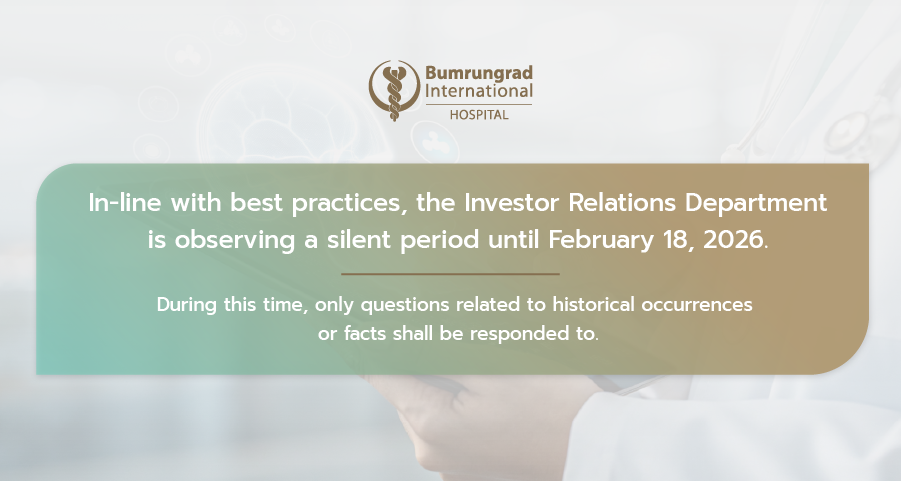 Bumrungrad International HOSPITAL

In-line with best practices, the Investor Relations Department is observing a silent period until February 18, 2026.

During this time, only questions related to historical occurrences or facts shall be responded to.